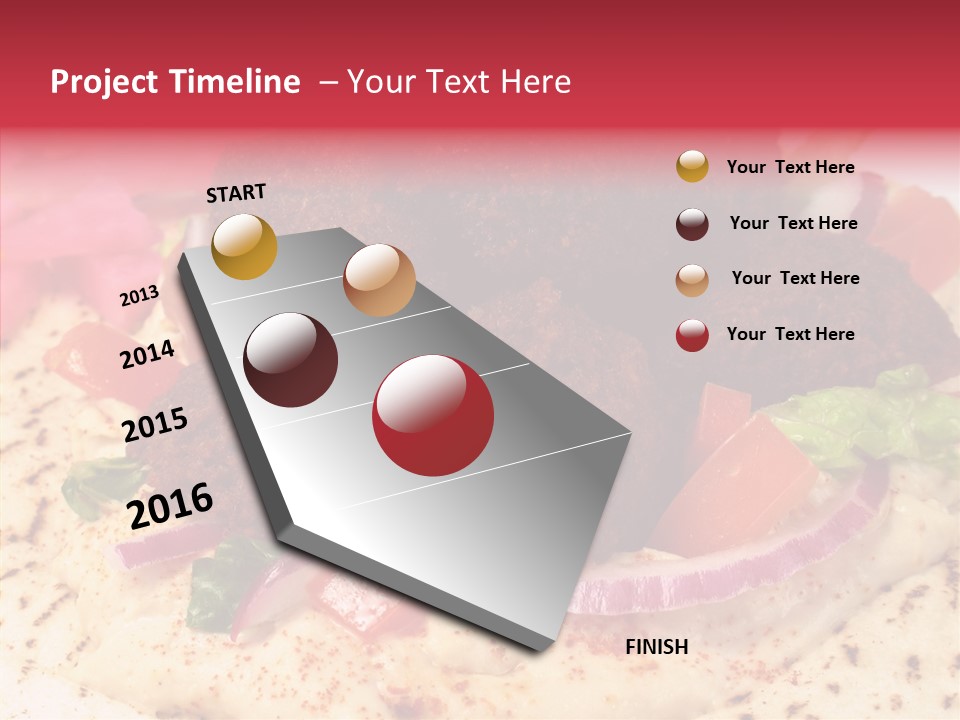 Project Timeline – Your Text Here

START

2013

2014

2015

2016

FINISH

Your Text Here

Your Text Here

Your Text Here

Your Text Here